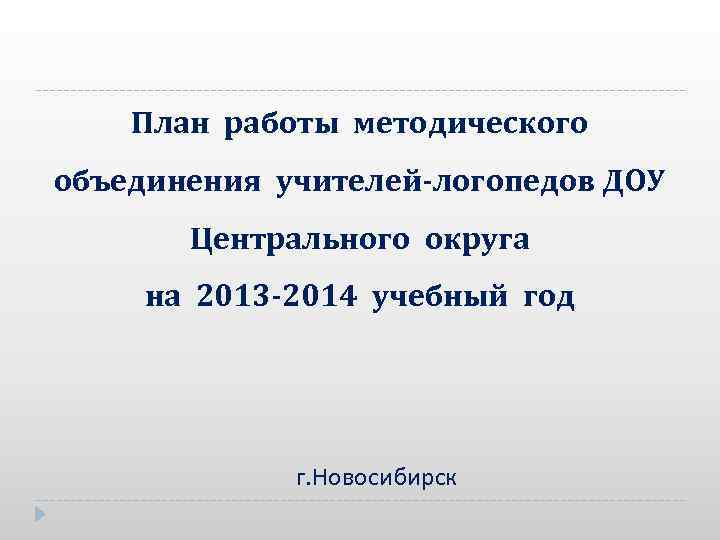 План работы методического объединения учителей-логопедов ДОУ Центрального округа на 2013-2014 учебный год

г.Новосибирск